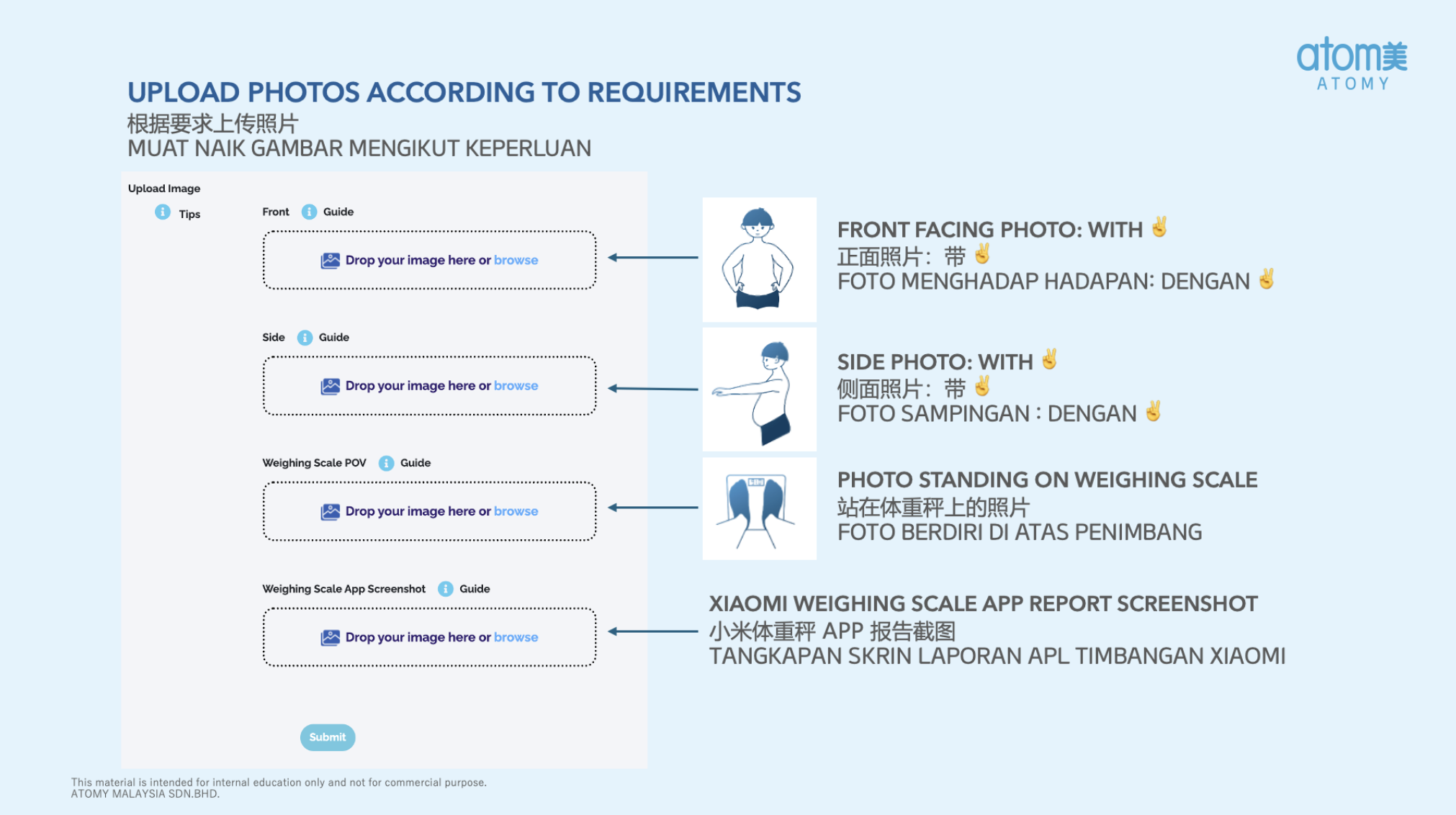 atom美
ATOMY

UPLOAD PHOTOS ACCORDING TO REQUIREMENTS
根据要求上传照片
MUAT NAIK GAMBAR MENGIKUT KEPERLUAN

Upload Image

Tips

Front Guide

Drop your image here or browse

Side Guide

Drop your image here or browse

Weighing Scale POV Guide

Drop your image here or browse

Weighing Scale App Screenshot Guide

Drop your image here or browse

Submit

FRONT FACING PHOTO: WITH ✌
正面照片：带 ✌
FOTO MENGHADAP HADAPAN: DENGAN ✌

SIDE PHOTO: WITH ✌
侧面照片：带 ✌
FOTO SAMPINGAN : DENGAN ✌

PHOTO STANDING ON WEIGHING SCALE
站在体重秤上的照片
FOTO BERDIRI DI ATAS PENIMBANG

XIAOMI WEIGHING SCALE APP REPORT SCREENSHOT
小米体重秤 APP 报告截图
TANGKAPAN SKRIN LAPORAN APL TIMBANGAN XIAOMI

This material is intended for internal education only and not for commercial purpose.
ATOMY MALAYSIA SDN.BHD.